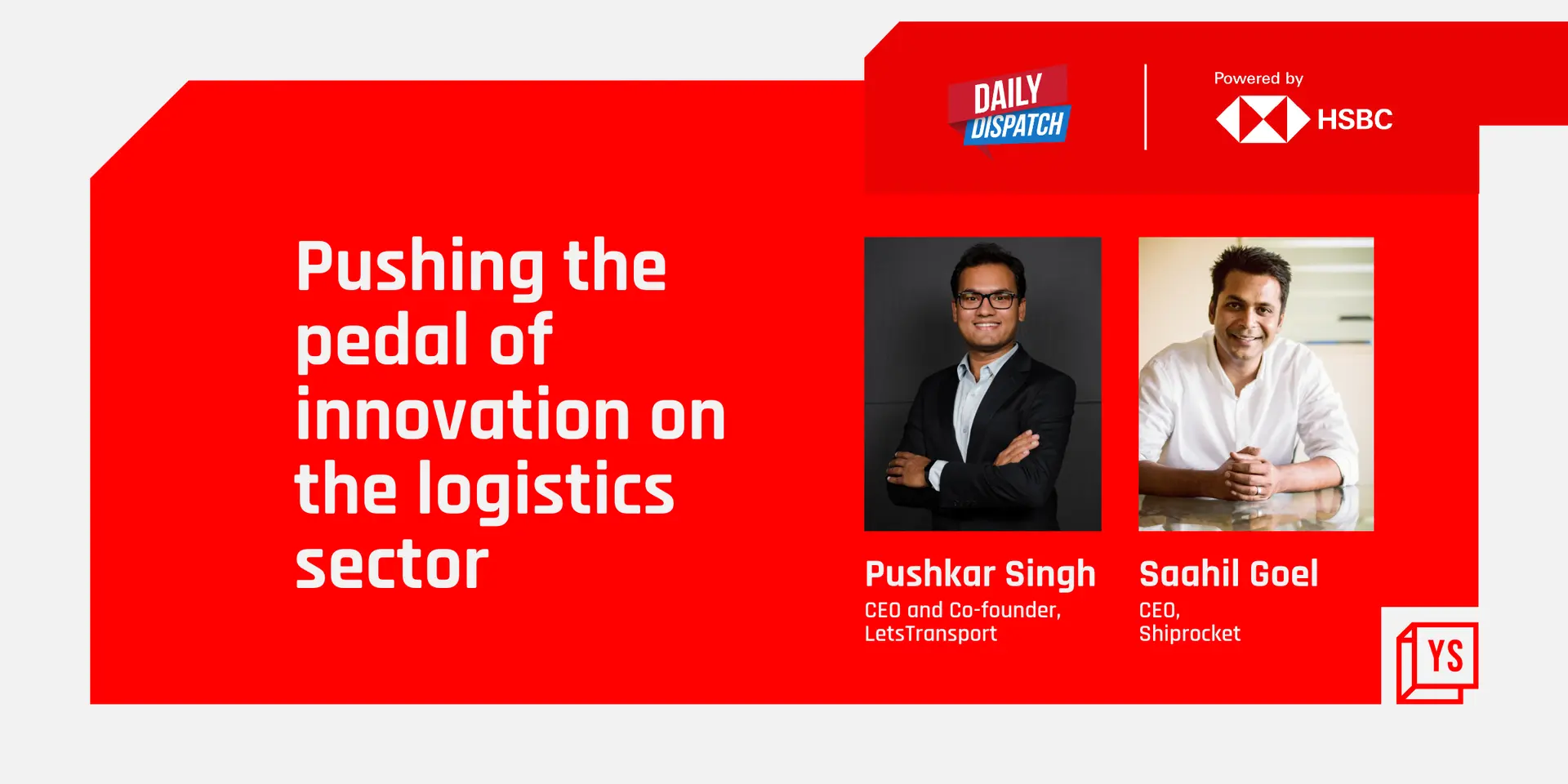 DAILY DISPATCH

Powered by

HSBC

Pushing the pedal of innovation on the logistics sector

Pushkar Singh
CEO and Co-founder, LetsTransport

Saahil Goel
CEO, Shiprocket

YS